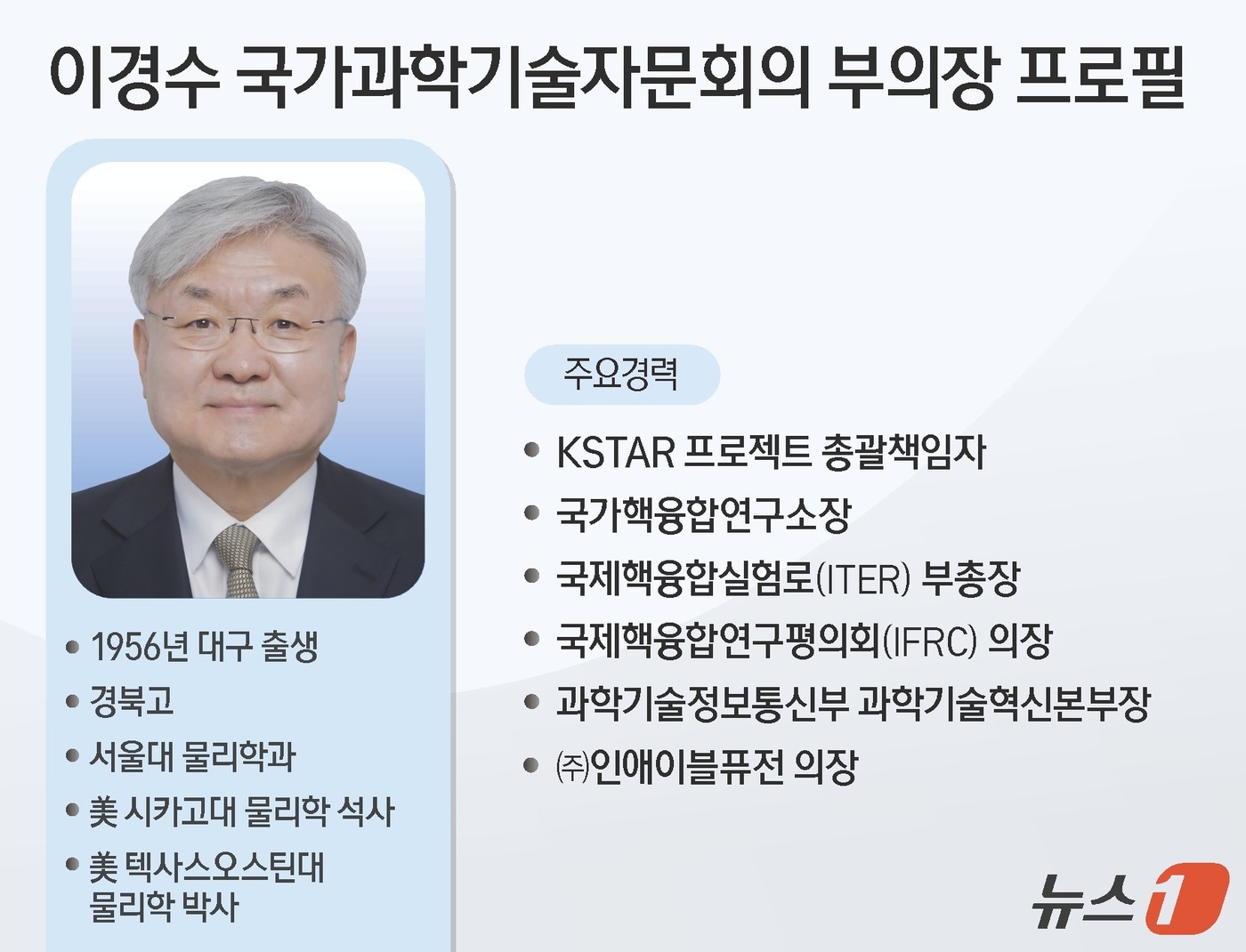 이경수 국가과학기술자문회의 부의장 프로필

• 1956년 대구 출생
• 경북고
• 서울대 물리학과
• 美 시카고대 물리학 석사
• 美 텍사스오스틴대 물리학 박사

주요경력

• KSTAR 프로젝트 총괄책임자
• 국가핵융합연구소장
• 국제핵융합실험로(ITER) 부총장
• 국제핵융합연구평의회(IFRC) 의장
• 과학기술정보통신부 과학기술혁신본부장
• ㈜인애이블퓨전 의장

뉴스1